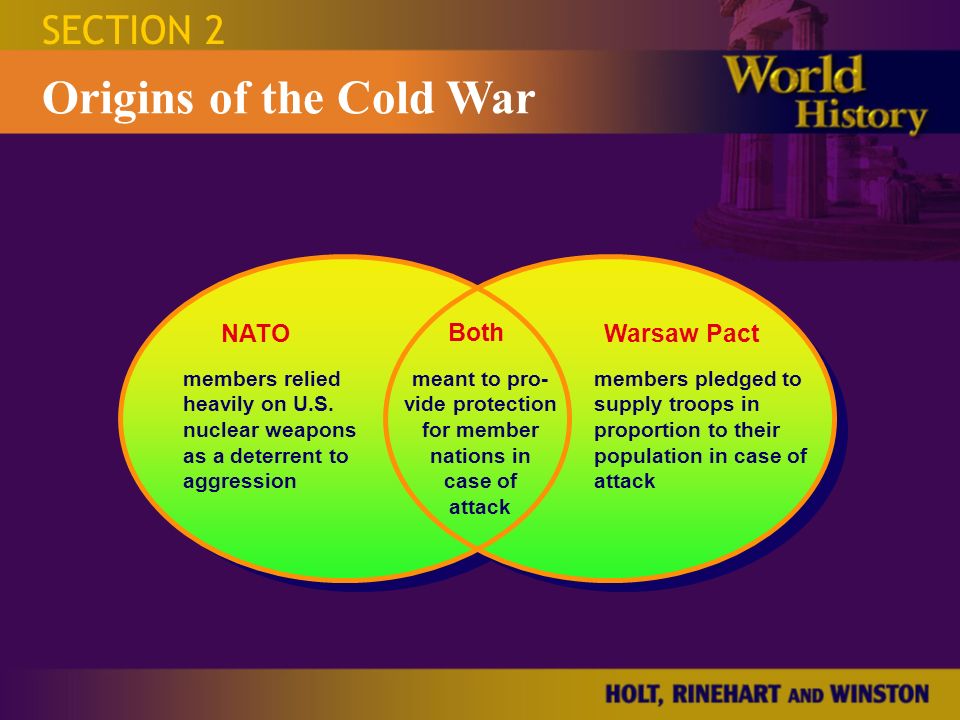 SECTION 2

Origins of the Cold War

World History

NATO

members relied heavily on U.S. nuclear weapons as a deterrent to aggression

Both

meant to provide protection for member nations in case of attack

Warsaw Pact

members pledged to supply troops in proportion to their population in case of attack

HOLT, RINEHART AND WINSTON